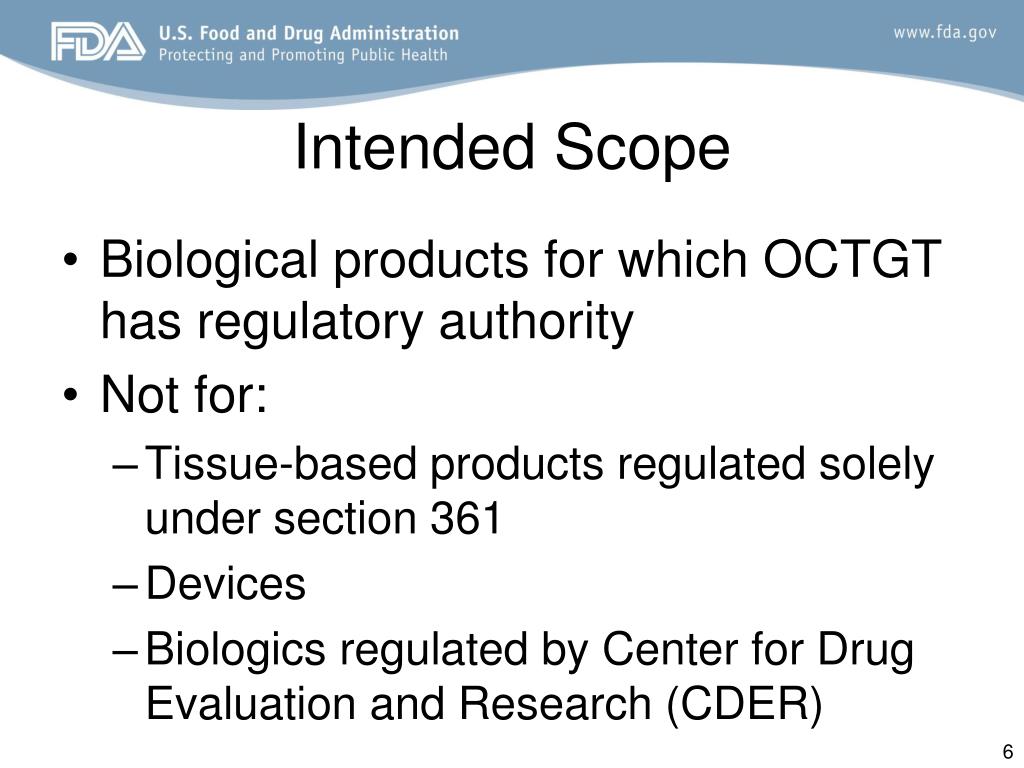 FDA U.S. Food and Drug Administration
Protecting and Promoting Public Health

www.fda.gov

Intended Scope

• Biological products for which OCTGT has regulatory authority
• Not for:
– Tissue-based products regulated solely under section 361
– Devices
– Biologics regulated by Center for Drug Evaluation and Research (CDER)

6